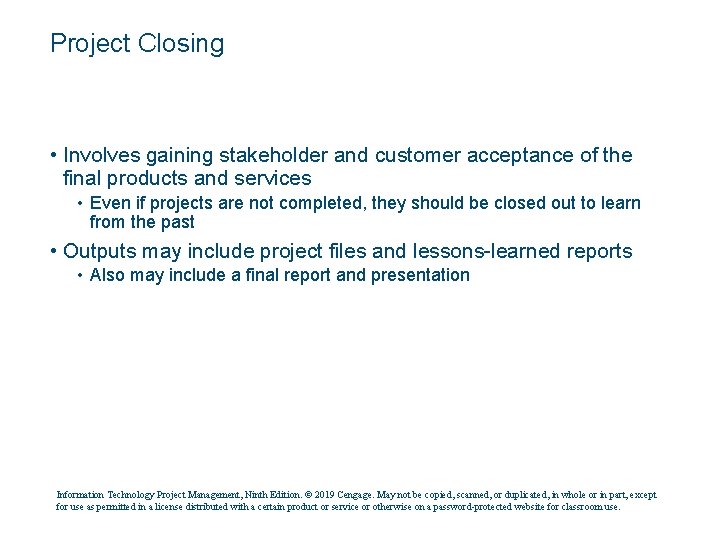 Project Closing

• Involves gaining stakeholder and customer acceptance of the final products and services
  • Even if projects are not completed, they should be closed out to learn from the past
• Outputs may include project files and lessons-learned reports
  • Also may include a final report and presentation

Information Technology Project Management, Ninth Edition. © 2019 Cengage. May not be copied, scanned, or duplicated, in whole or in part, except for use as permitted in a license distributed with a certain product or service or otherwise on a password-protected website for classroom use.